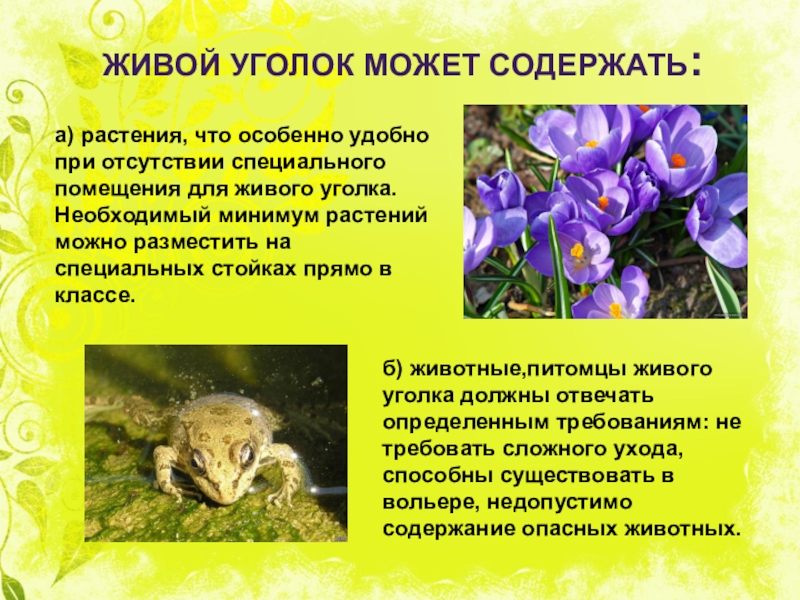 ЖИВОЙ УГОЛОК МОЖЕТ СОДЕРЖАТЬ:

а) растения, что особенно удобно при отсутствии специального помещения для живого уголка. Необходимый минимум растений можно разместить на специальных стойках прямо в классе.

б) животные,питомцы живого уголка должны отвечать определенным требованиям: не требовать сложного ухода, способны существовать в вольере, недопустимо содержание опасных животных.